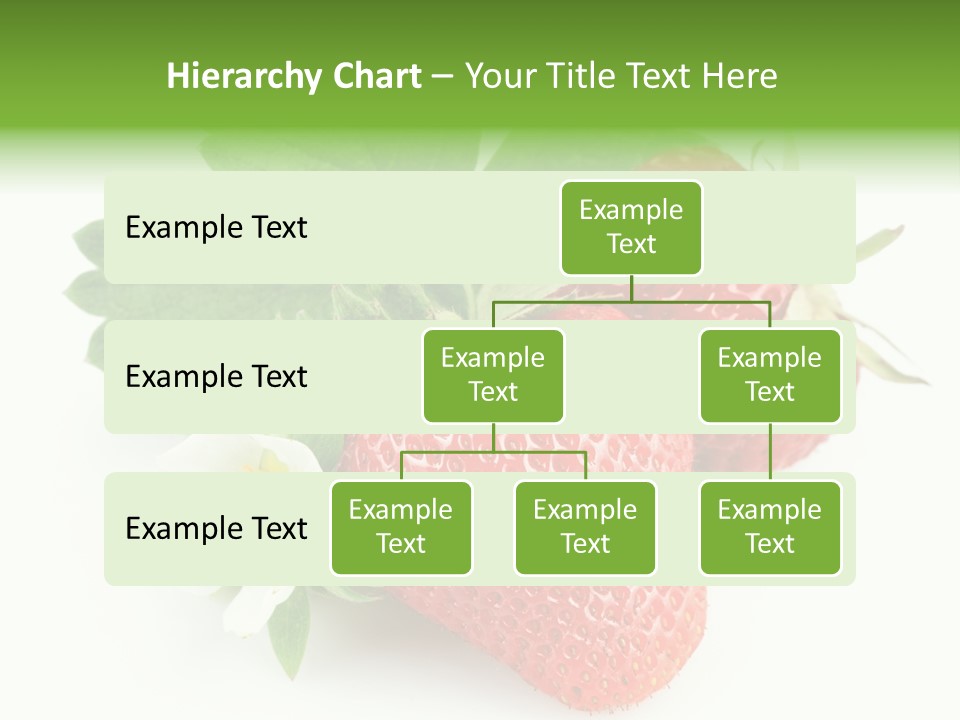 Hierarchy Chart – Your Title Text Here

Example Text

Example Text

Example Text

Example Text

Example Text

Example Text

Example Text

Example Text

Example Text